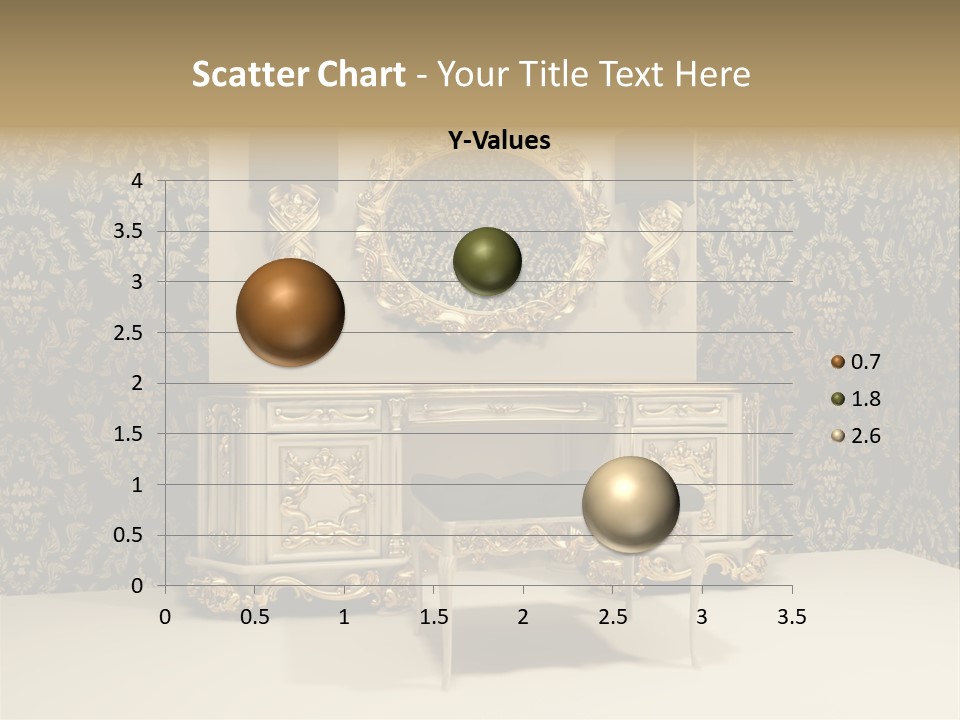 Scatter Chart - Your Title Text Here

Y-Values

4
3.5
3
2.5
2
1.5
1
0.5
0

0 0.5 1 1.5 2 2.5 3 3.5

0.7
1.8
2.6